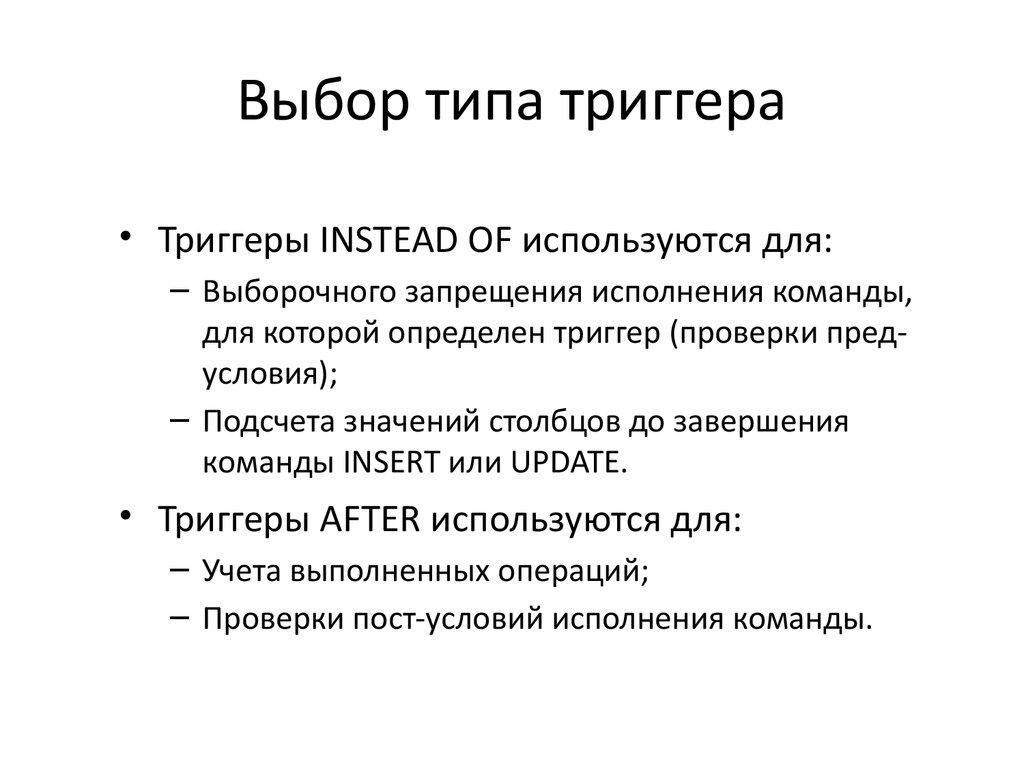 Выбор типа триггера

• Триггеры INSTEAD OF используются для:
– Выборочного запрещения исполнения команды, для которой определен триггер (проверки пред-условия);
– Подсчета значений столбцов до завершения команды INSERT или UPDATE.

• Триггеры AFTER используются для:
– Учета выполненных операций;
– Проверки пост-условий исполнения команды.